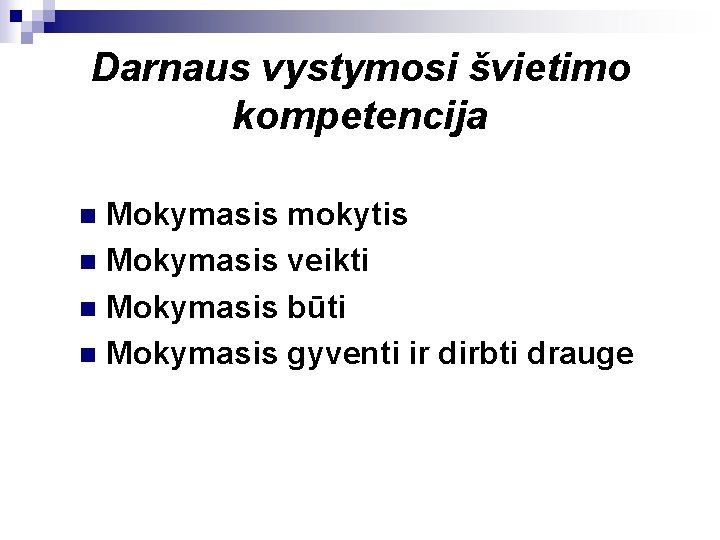 Darnaus vystymosi švietimo kompetencija

- Mokymasis mokytis
- Mokymasis veikti
- Mokymasis būti
- Mokymasis gyventi ir dirbti drauge